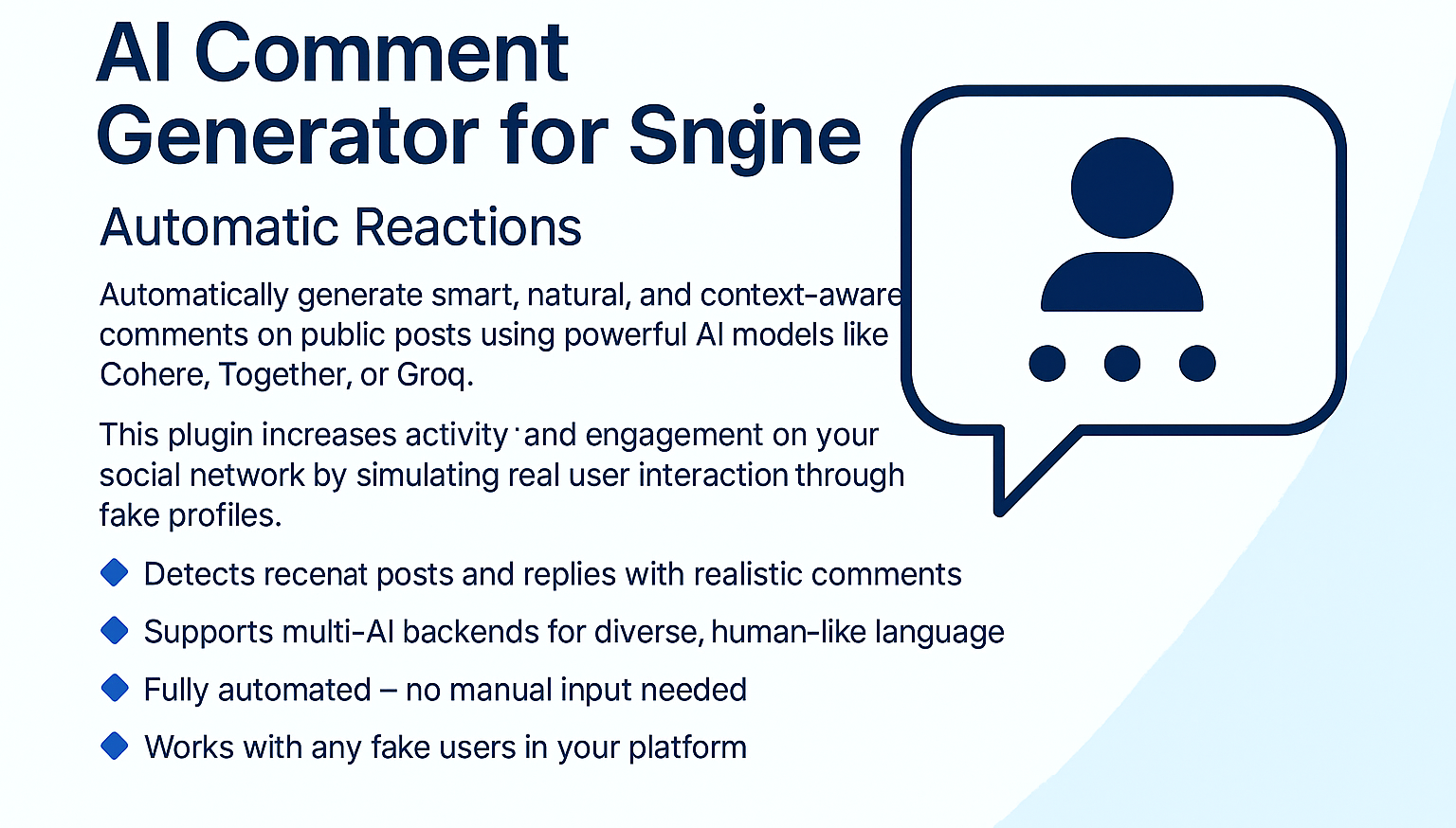 AI Comment Generator for Sngne

Automatic Reactions

Automatically generate smart, natural, and context-aware comments on public posts using powerful AI models like Cohere, Together, or Groq.

This plugin increases activity and engagement on your social network by simulating real user interaction through fake profiles.

Detects recenat posts and replies with realistic comments

Supports multi-AI backends for diverse, human-like language

Fully automated – no manual input needed

Works with any fake users in your platform